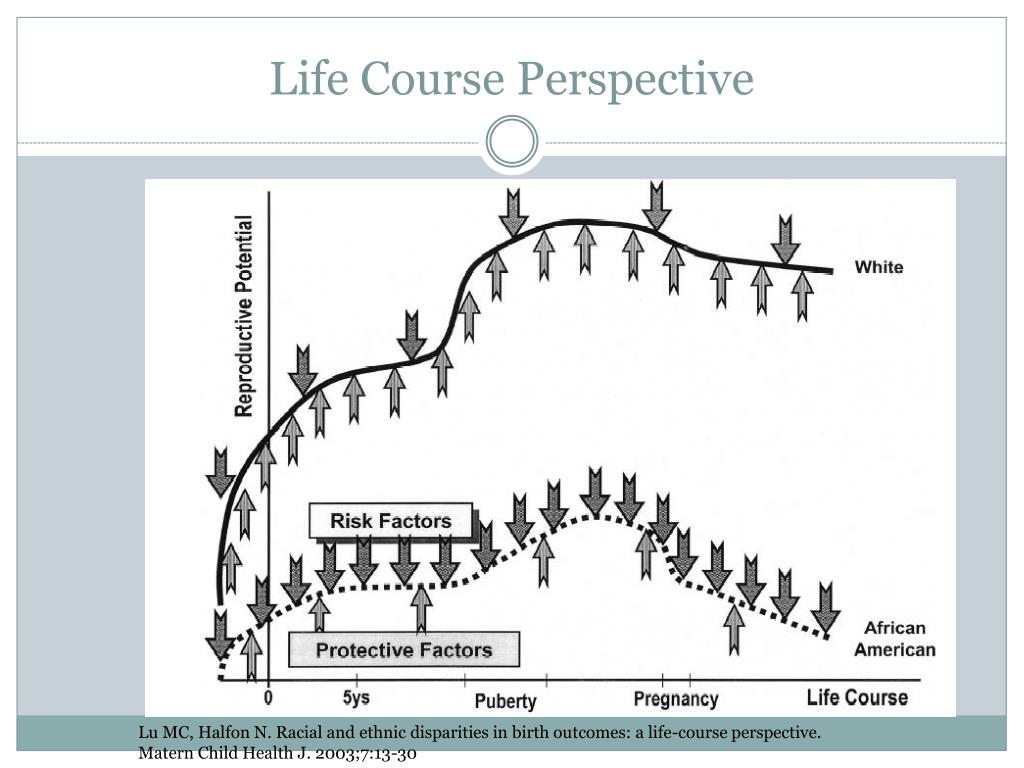 Life Course Perspective

Reproductive Potential

White

Risk Factors

Protective Factors

African American

0

5ys

Puberty

Pregnancy

Life Course

Lu MC, Halfon N. Racial and ethnic disparities in birth outcomes: a life-course perspective. Matern Child Health J. 2003;7:13-30